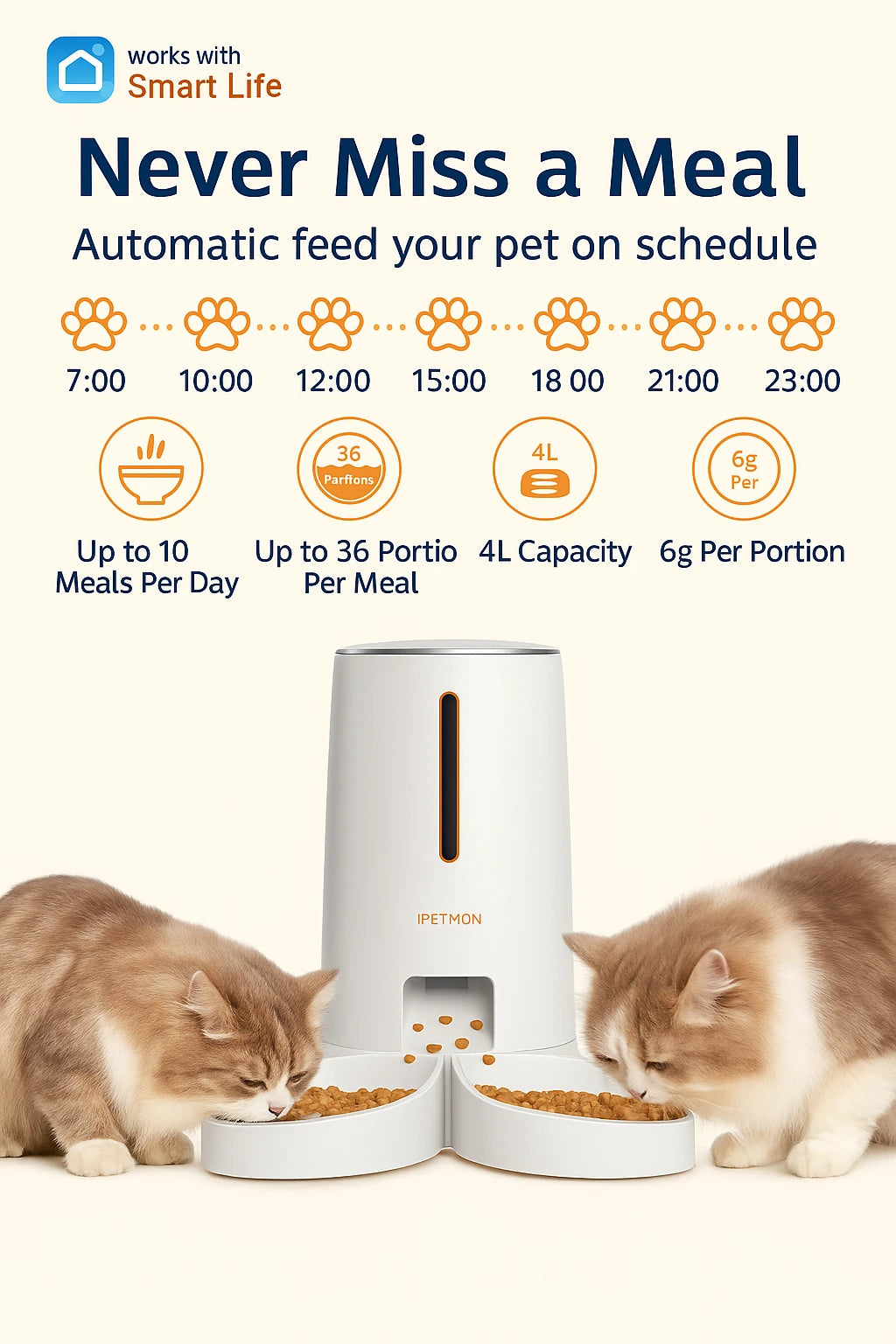 works with
Smart Life

Never Miss a Meal

Automatic feed your pet on schedule

7:00 10:00 12:00 15:00 18 00 21:00 23:00

36
Parffons

4L

6g
Per

Up to 10 Meals Per Day

Up to 36 Portio Per Meal

4L Capacity

6g Per Portion

IPETMON